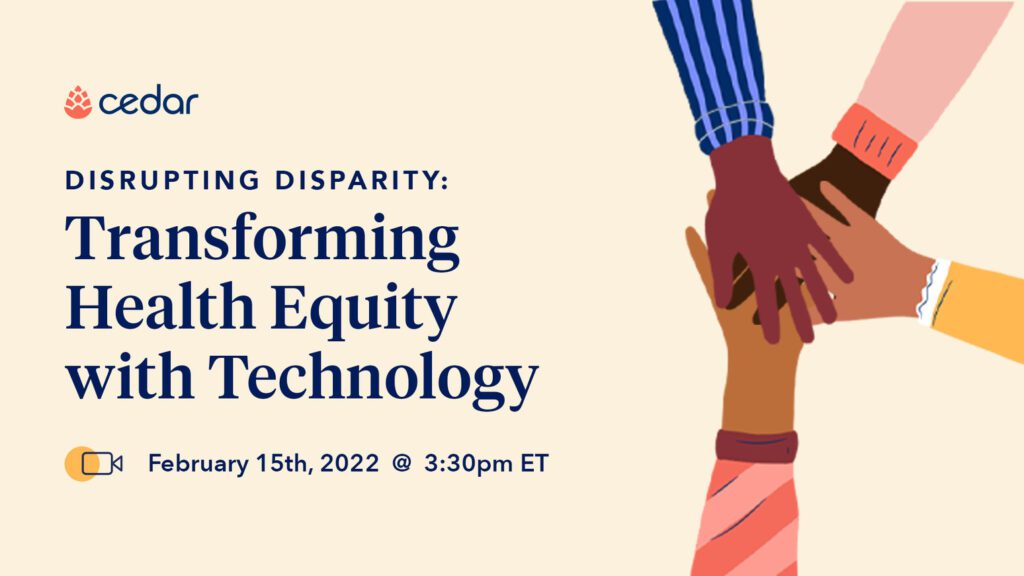 cedar

DISRUPTING DISPARITY:

Transforming Health Equity with Technology

February 15th, 2022 @ 3:30pm ET